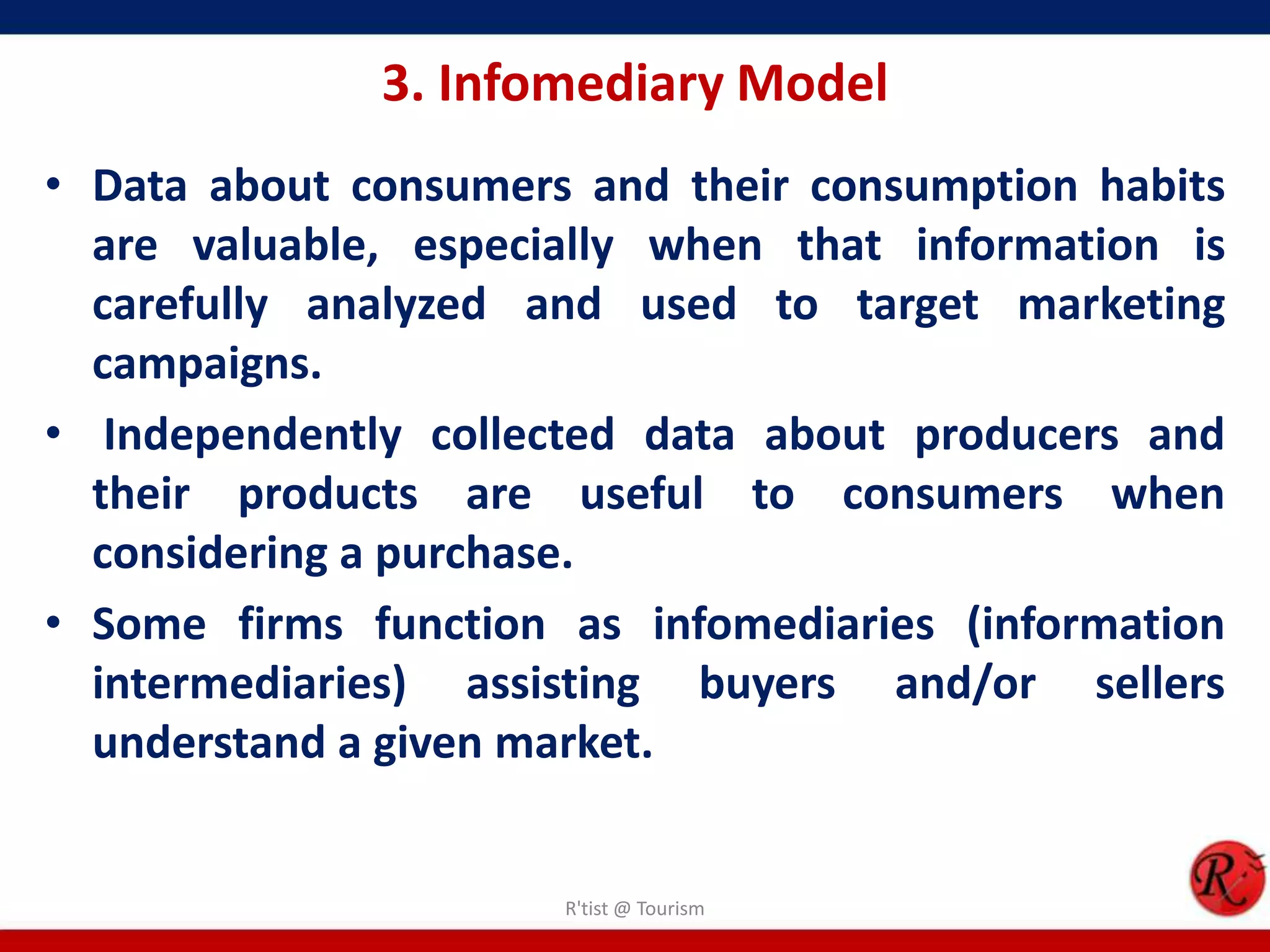 3. Infomediary Model

• Data about consumers and their consumption habits are valuable, especially when that information is carefully analyzed and used to target marketing campaigns.

• Independently collected data about producers and their products are useful to consumers when considering a purchase.

• Some firms function as infomediaries (information intermediaries) assisting buyers and/or sellers understand a given market.

R'tist @ Tourism

R